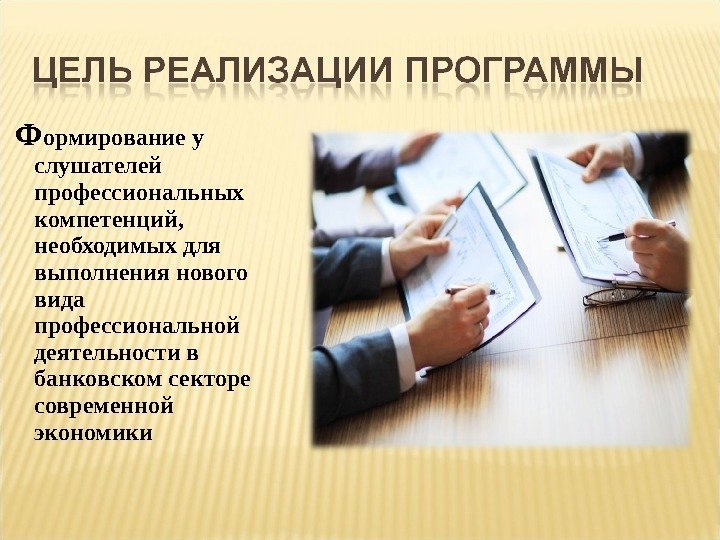 ЦЕЛЬ РЕАЛИЗАЦИИ ПРОГРАММЫ

Формирование у слушателей профессиональных компетенций, необходимых для выполнения нового вида профессиональной деятельности в банковском секторе современной экономики